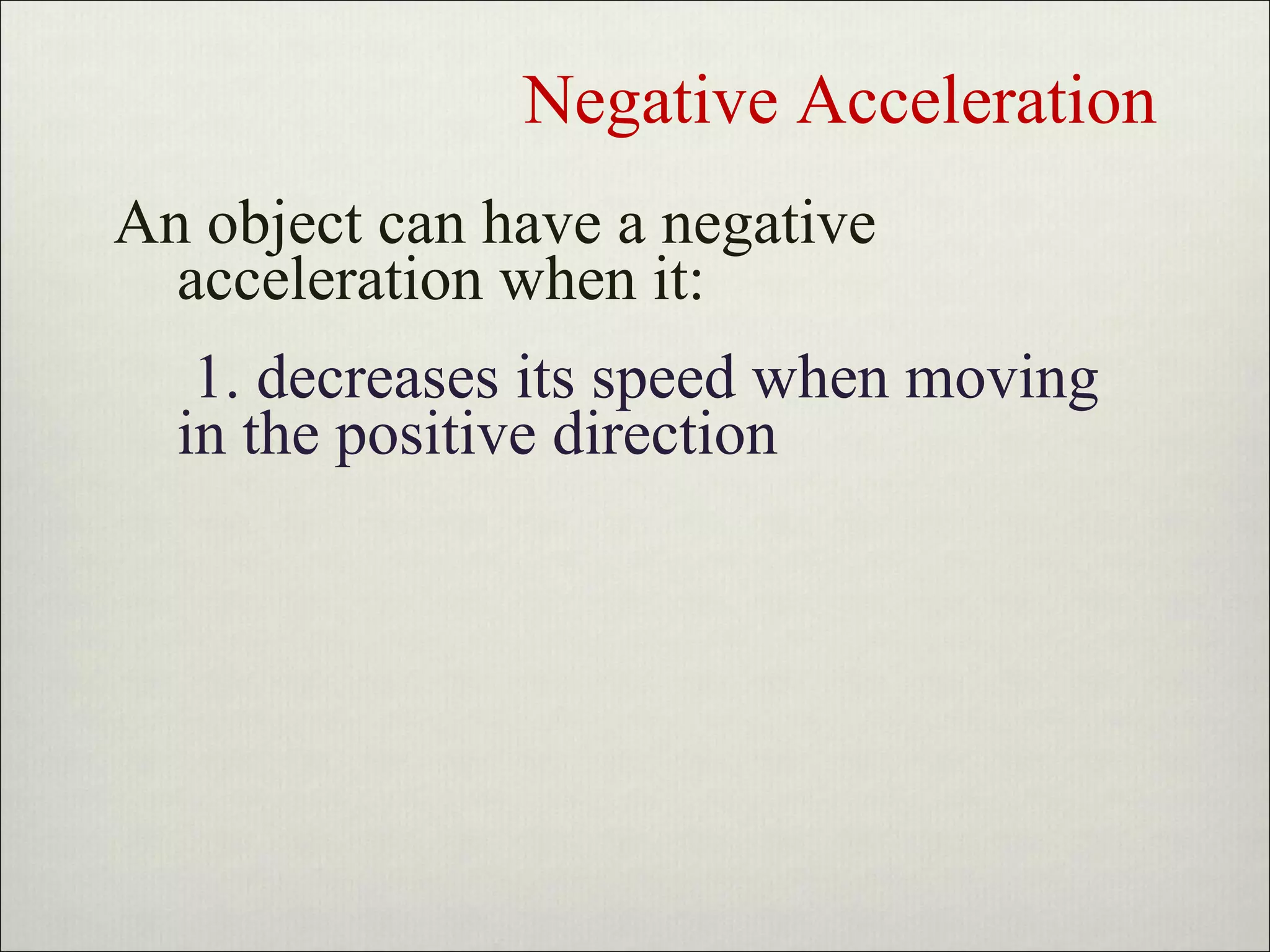 Negative Acceleration

An object can have a negative acceleration when it:

1. decreases its speed when moving in the positive direction